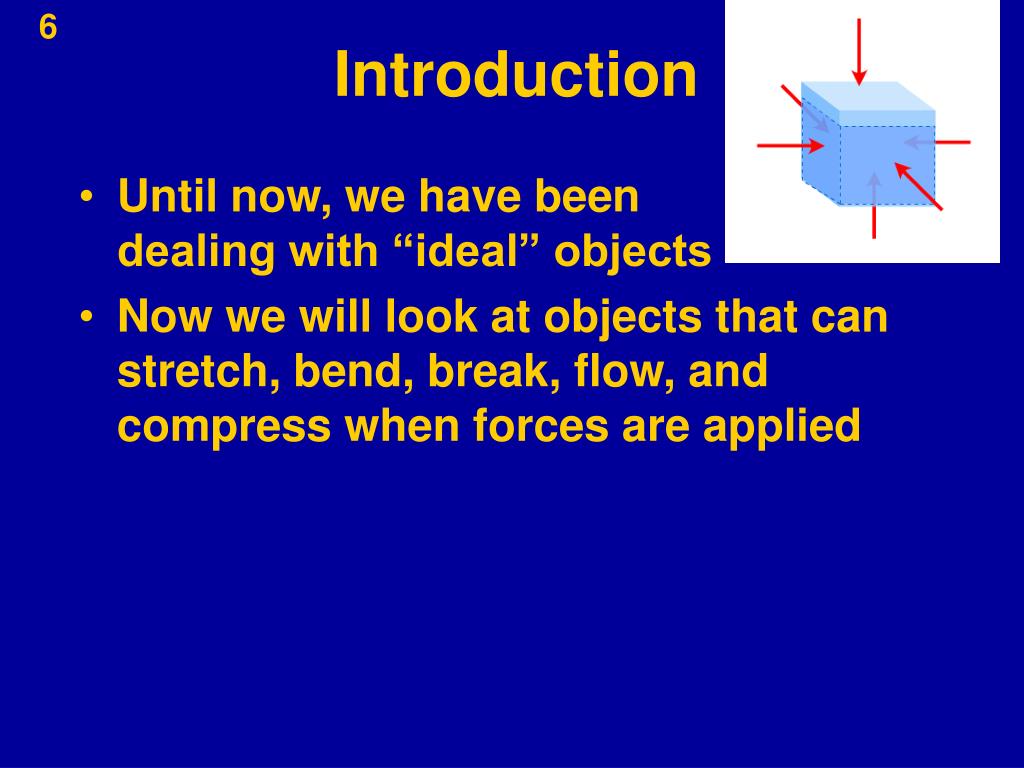 6

Introduction

• Until now, we have been dealing with “ideal” objects
• Now we will look at objects that can stretch, bend, break, flow, and compress when forces are applied